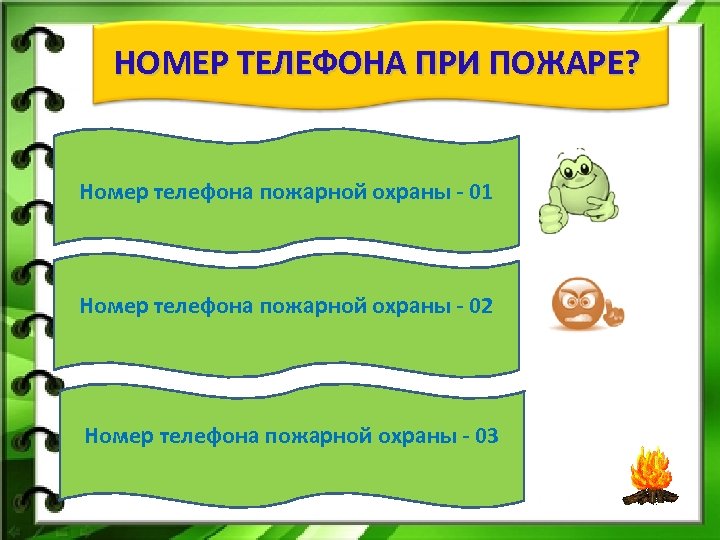 НОМЕР ТЕЛЕФОНА ПРИ ПОЖАРЕ?

Номер телефона пожарной охраны - 01

Номер телефона пожарной охраны - 02

Номер телефона пожарной охраны - 03